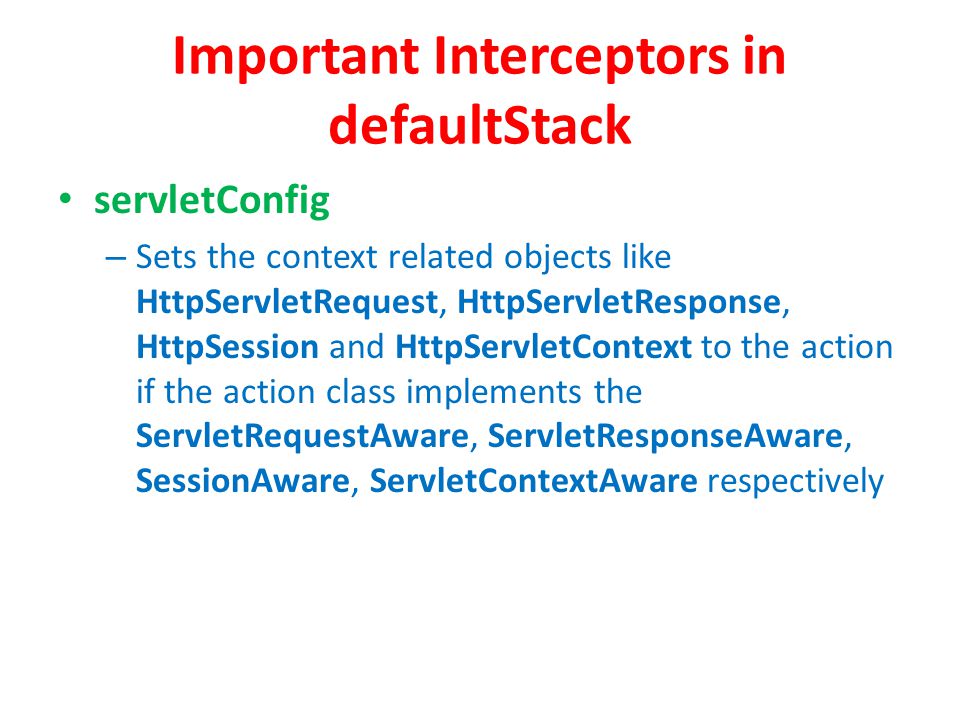 Important Interceptors in defaultStack

• servletConfig

– Sets the context related objects like HttpServletRequest, HttpServletResponse, HttpSession and HttpServletContext to the action if the action class implements the ServletRequestAware, ServletResponseAware, SessionAware, ServletContextAware respectively